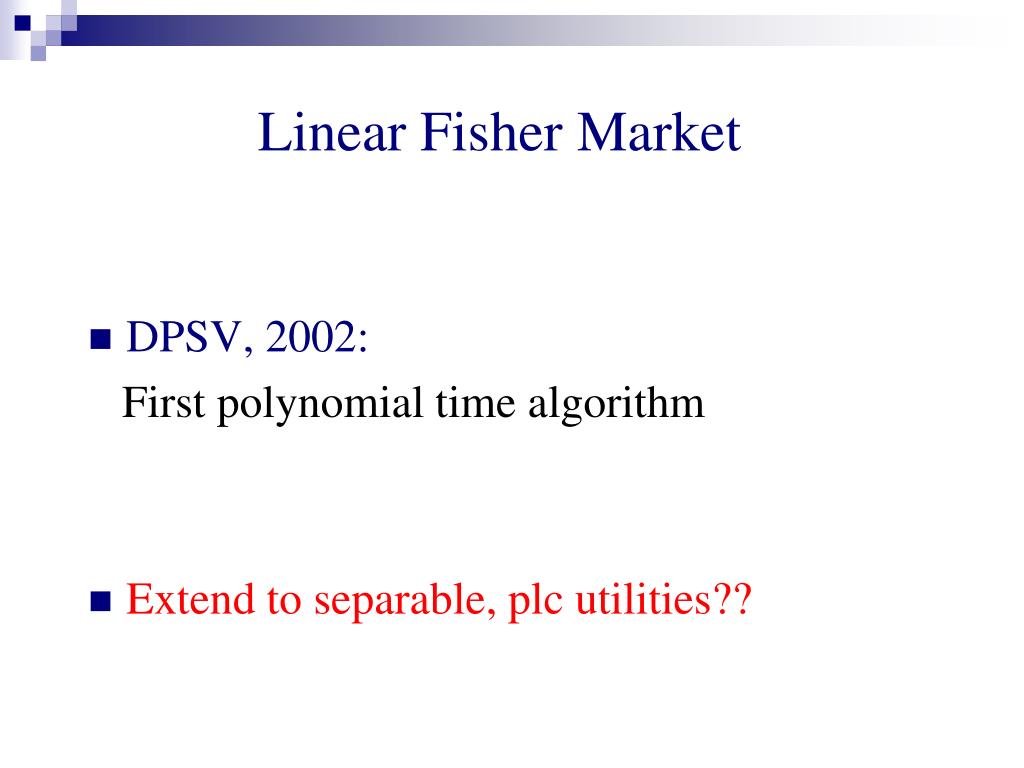 Linear Fisher Market

DPSV, 2002:
First polynomial time algorithm

Extend to separable, plc utilities??